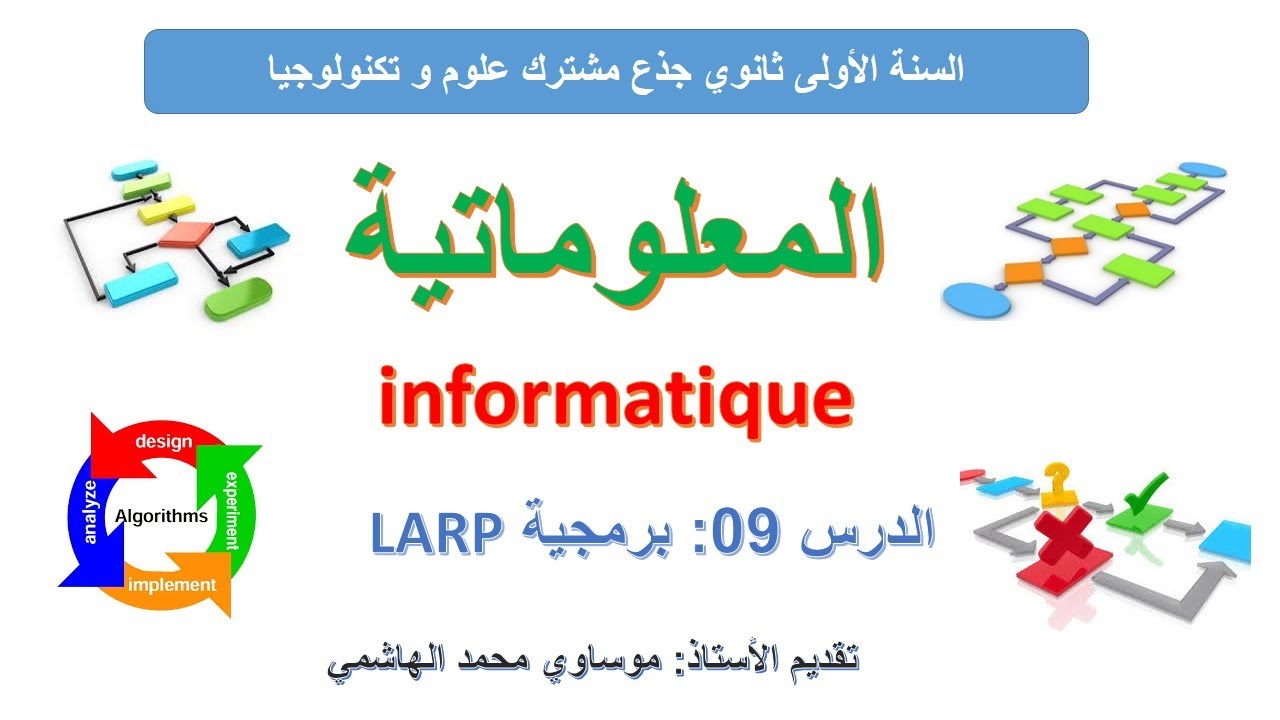 السنة الأولى ثانوي جذع مشترك علوم و تكنولوجيا

المعلوماتية

informatique

design
experiment
implement
analyze
Algorithms

الدرس 09: برمجية LARP

تقديم الأستاذ: موساوي محمد الهاشمي